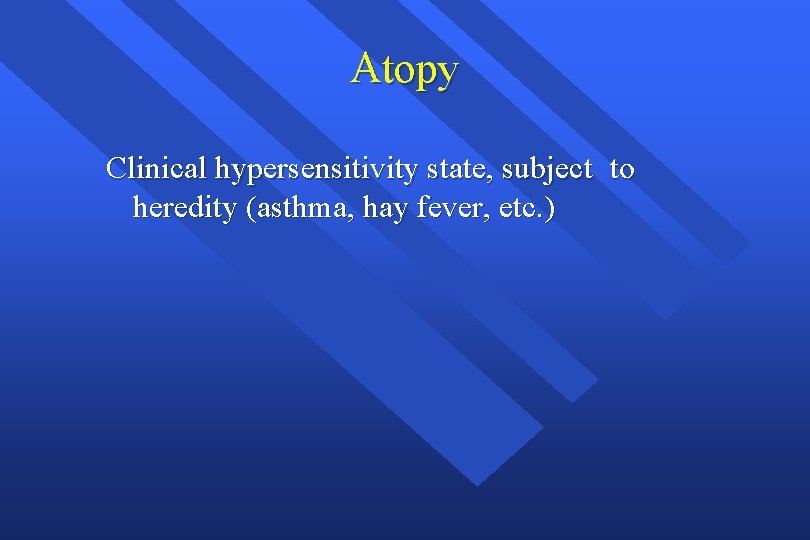 Atopy

Clinical hypersensitivity state, subject to heredity (asthma, hay fever, etc.)